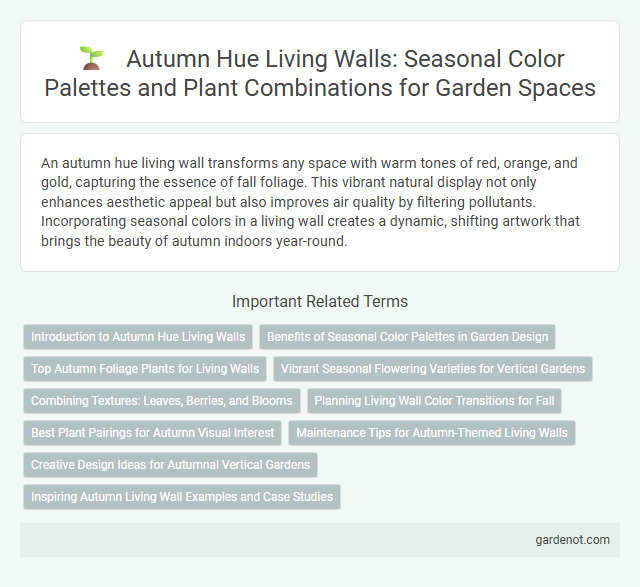 Autumn Hue Living Walls: Seasonal Color Palettes and Plant Combinations for Garden Spaces

An autumn hue living wall transforms any space with warm tones of red, orange, and gold, capturing the essence of fall foliage. This vibrant natural display not only enhances aesthetic appeal but also improves air quality by filtering pollutants. Incorporating seasonal colors in a living wall creates a dynamic, shifting artwork that brings the beauty of autumn indoors year-round.

Important Related Terms

Introduction to Autumn Hue Living Walls

Benefits of Seasonal Color Palettes in Garden Design

Top Autumn Foliage Plants for Living Walls

Vibrant Seasonal Flowering Varieties for Vertical Gardens

Combining Textures: Leaves, Berries, and Blooms

Planning Living Wall Color Transitions for Fall

Best Plant Pairings for Autumn Visual Interest

Maintenance Tips for Autumn-Themed Living Walls

Creative Design Ideas for Autumnal Vertical Gardens

Inspiring Autumn Living Wall Examples and Case Studies

gardenot.com